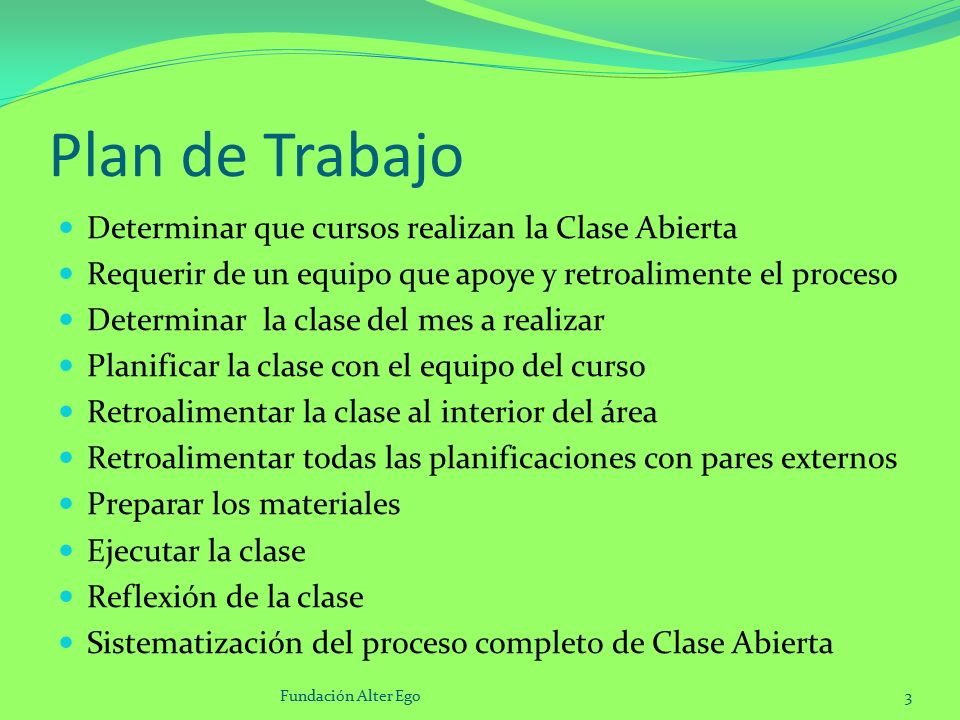 Plan de Trabajo

- Determinar que cursos realizan la Clase Abierta
- Requerir de un equipo que apoye y retroalimente el proceso
- Determinar  la clase del mes a realizar
- Planificar la clase con el equipo del curso
- Retroalimentar la clase al interior del área
- Retroalimentar todas las planificaciones con pares externos
- Preparar los materiales
- Ejecutar la clase
- Reflexión de la clase
- Sistematización del proceso completo de Clase Abierta

Fundación Alter Ego

3